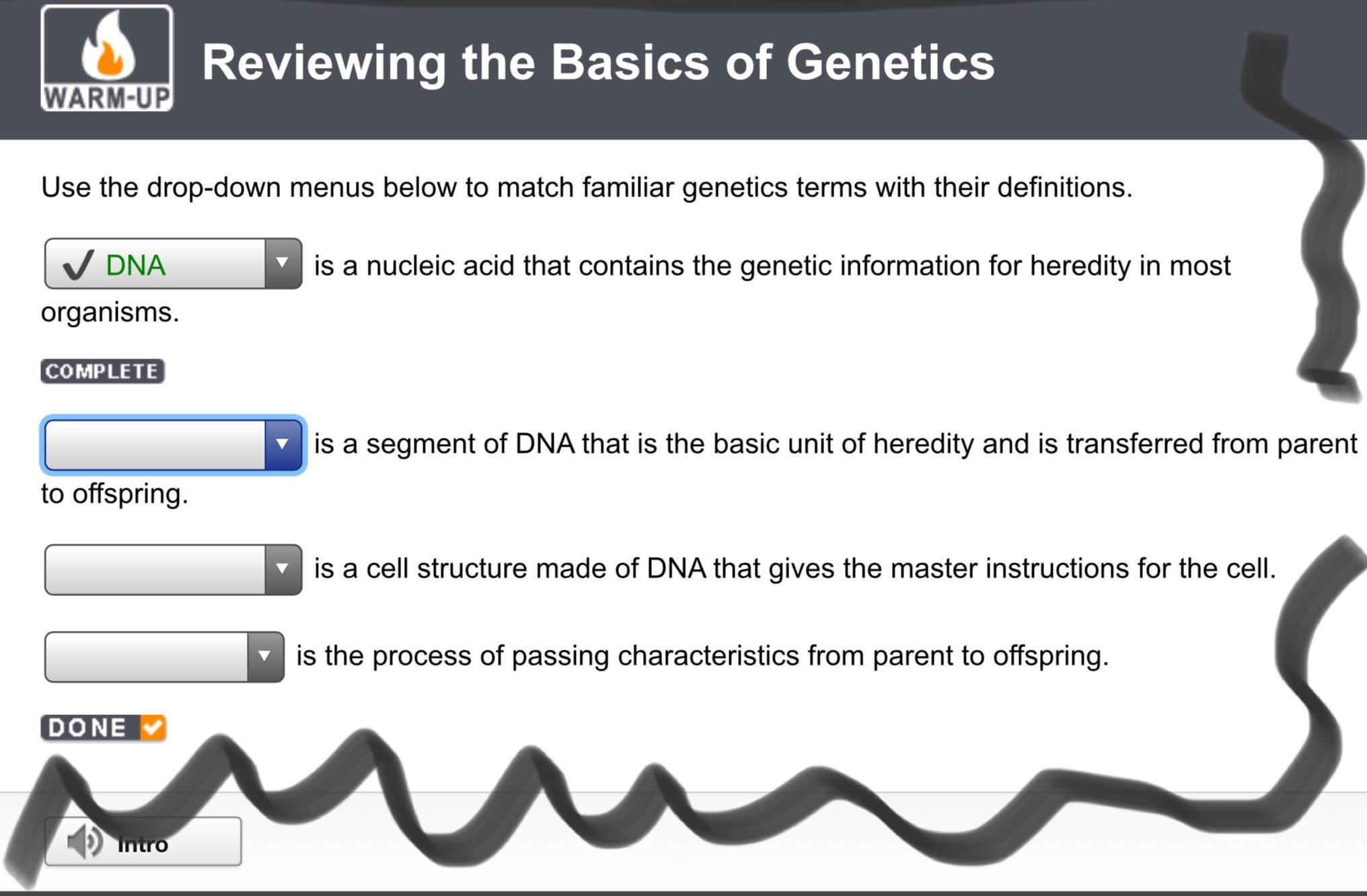 WARM-UP

Reviewing the Basics of Genetics

Use the drop-down menus below to match familiar genetics terms with their definitions.

✓ DNA is a nucleic acid that contains the genetic information for heredity in most organisms.

COMPLETE

is a segment of DNA that is the basic unit of heredity and is transferred from parent to offspring.

is a cell structure made of DNA that gives the master instructions for the cell.

is the process of passing characteristics from parent to offspring.

DONE

Intro